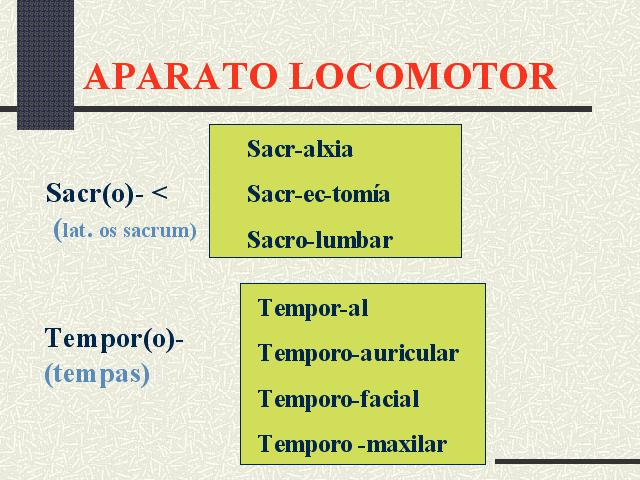 APARATO LOCOMOTOR

Sacr(o)- <
(lat. os sacrum)

Sacr-alxia
Sacr-ec-tomía
Sacro-lumbar

Tempor(o)-
(tempas)

Tempor-al
Temporo-auricular
Temporo-facial
Temporo -maxilar